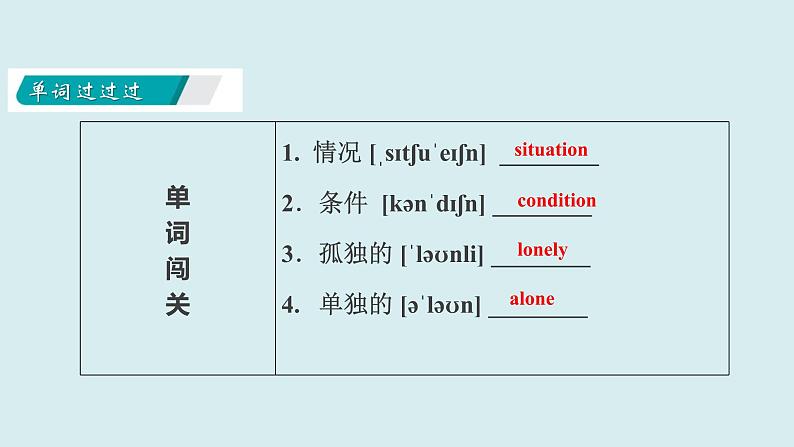 单词过过过

| 单词闯关 | 1. 情况 [ˌsɪtʃuˈeɪʃn] situation<br>2. 条件 [kənˈdɪʃn] condition<br>3. 孤独的 [ˈləʊnli] lonely<br>4. 单独的 [əˈləʊn] alone |
|---|---|